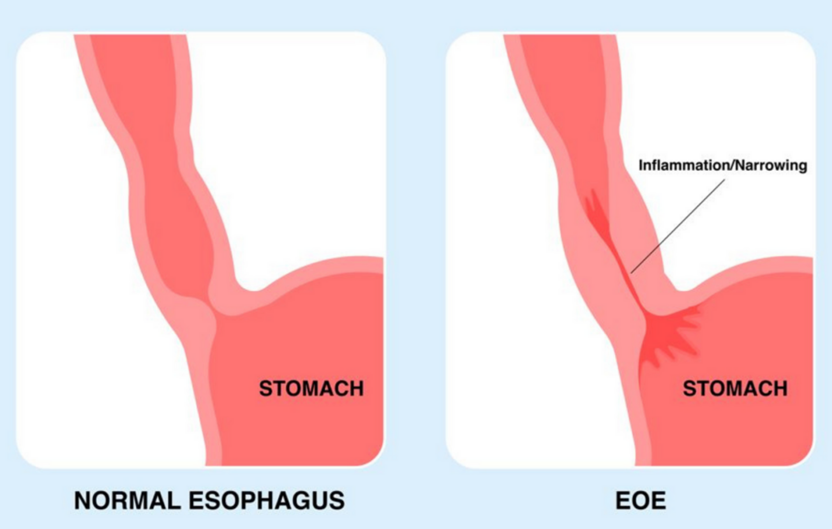 STOMACH

NORMAL ESOPHAGUS

Inflammation/Narrowing

STOMACH

EOE